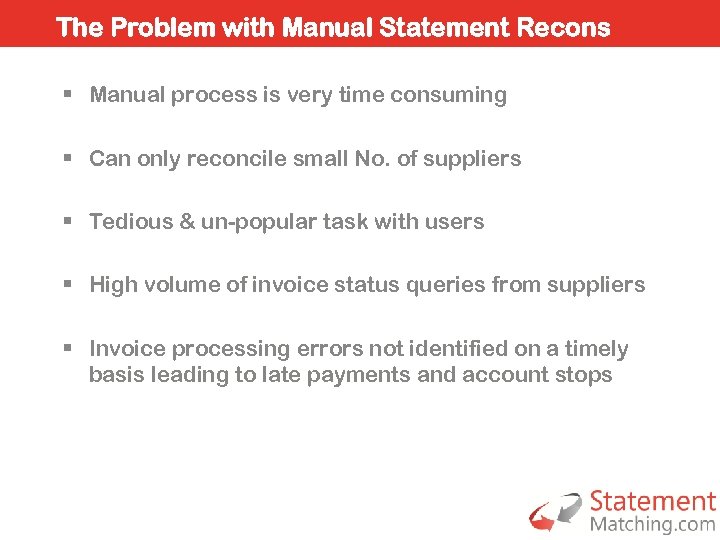 The Problem with Manual Statement Recons

▪ Manual process is very time consuming

▪ Can only reconcile small No. of suppliers

▪ Tedious & un-popular task with users

▪ High volume of invoice status queries from suppliers

▪ Invoice processing errors not identified on a timely basis leading to late payments and account stops

Statement Matching.com